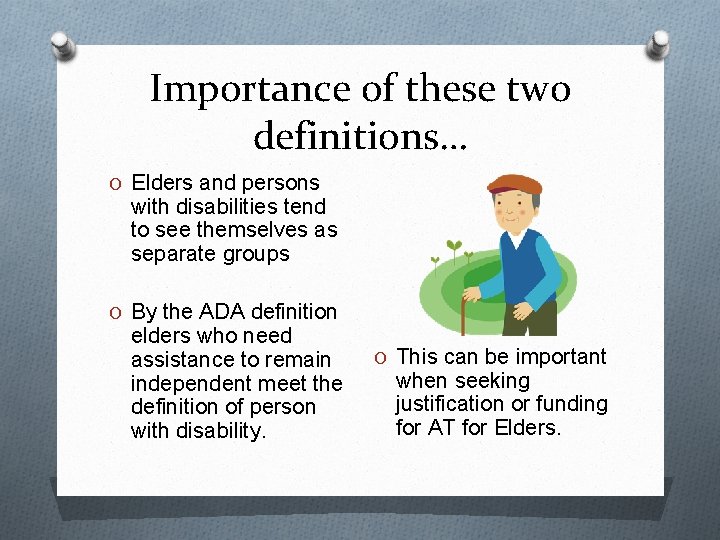 Importance of these two definitions…

O Elders and persons with disabilities tend to see themselves as separate groups

O By the ADA definition elders who need assistance to remain independent meet the definition of person with disability.

O This can be important when seeking justification or funding for AT for Elders.